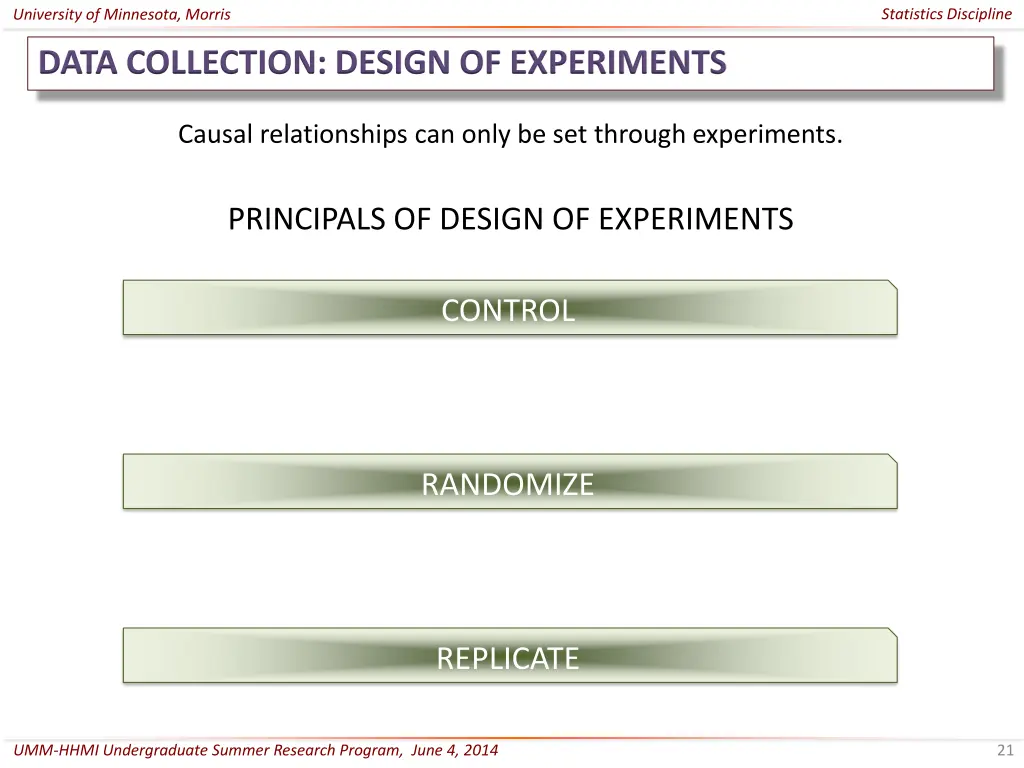 University of Minnesota, Morris

Statistics Discipline

DATA COLLECTION: DESIGN OF EXPERIMENTS

Causal relationships can only be set through experiments.

PRINCIPALS OF DESIGN OF EXPERIMENTS

CONTROL

RANDOMIZE

REPLICATE

UMM-HHMI Undergraduate Summer Research Program, June 4, 2014

21